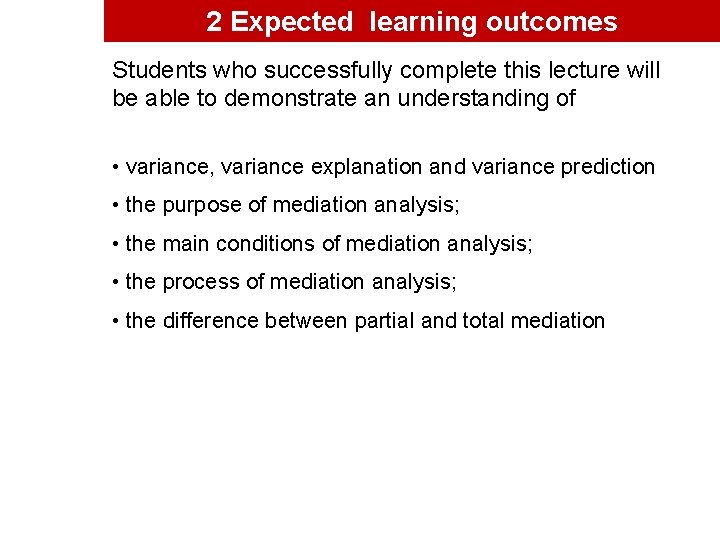 2 Expected learning outcomes

Students who successfully complete this lecture will be able to demonstrate an understanding of

• variance, variance explanation and variance prediction

• the purpose of mediation analysis;

• the main conditions of mediation analysis;

• the process of mediation analysis;

• the difference between partial and total mediation